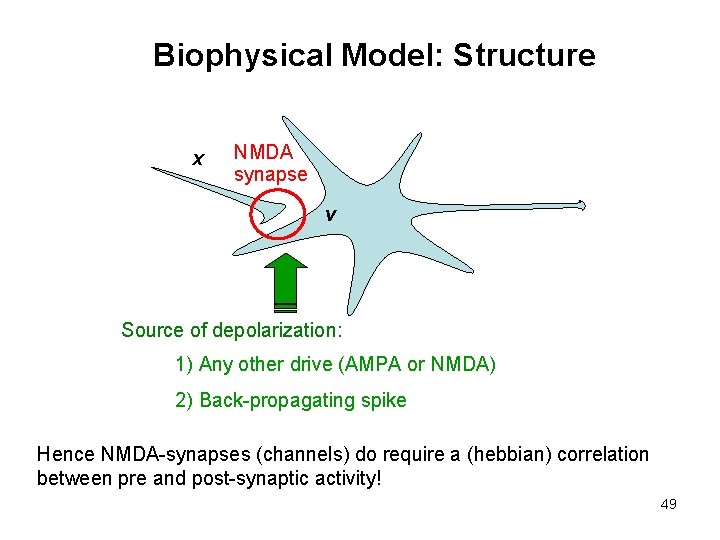 Biophysical Model: Structure

x

NMDA synapse

v

Source of depolarization:

1) Any other drive (AMPA or NMDA)

2) Back-propagating spike

Hence NMDA-synapses (channels) do require a (hebbian) correlation between pre and post-synaptic activity!

49